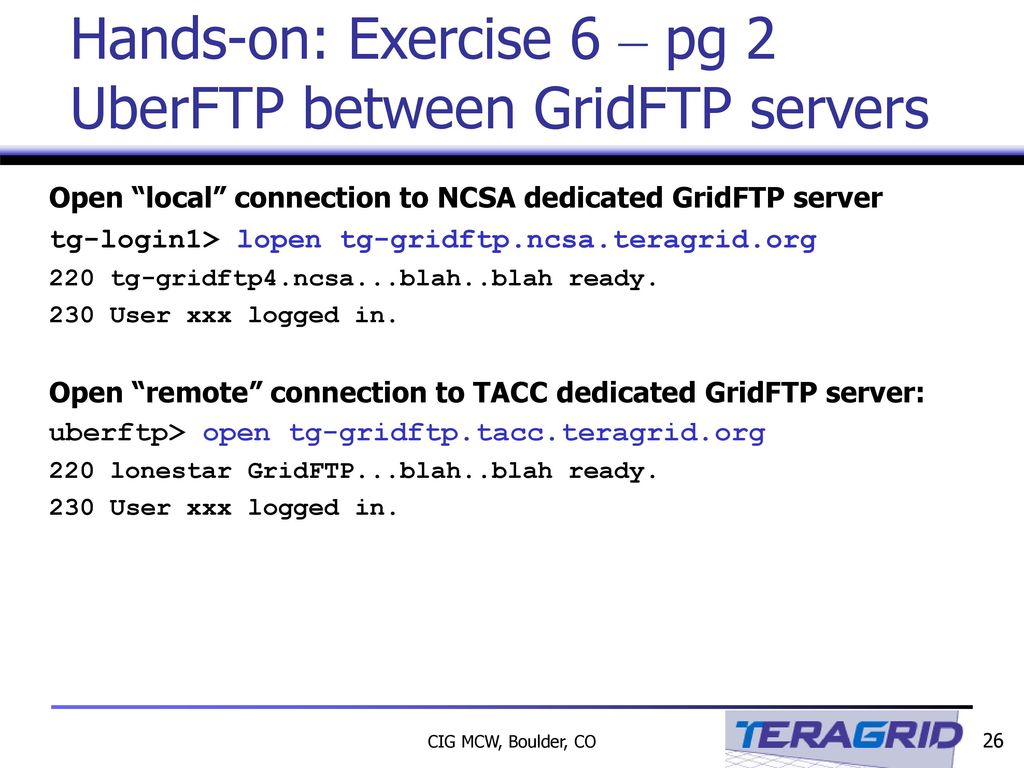 Hands-on: Exercise 6 – pg 2
UberFTP between GridFTP servers

Open “local” connection to NCSA dedicated GridFTP server

tg-login1> lopen tg-gridftp.ncsa.teragrid.org
220 tg-gridftp4.ncsa...blah..blah ready.
230 User xxx logged in.

Open “remote” connection to TACC dedicated GridFTP server:

uberftp> open tg-gridftp.tacc.teragrid.org
220 lonestar GridFTP...blah..blah ready.
230 User xxx logged in.

CIG MCW, Boulder, CO

TERAGRID

26